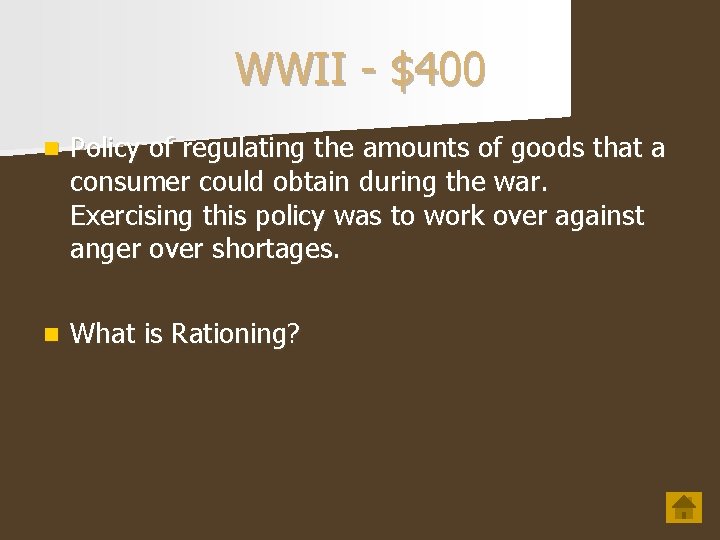 WWII - $400

Policy of regulating the amounts of goods that a consumer could obtain during the war. Exercising this policy was to work over against anger over shortages.

What is Rationing?